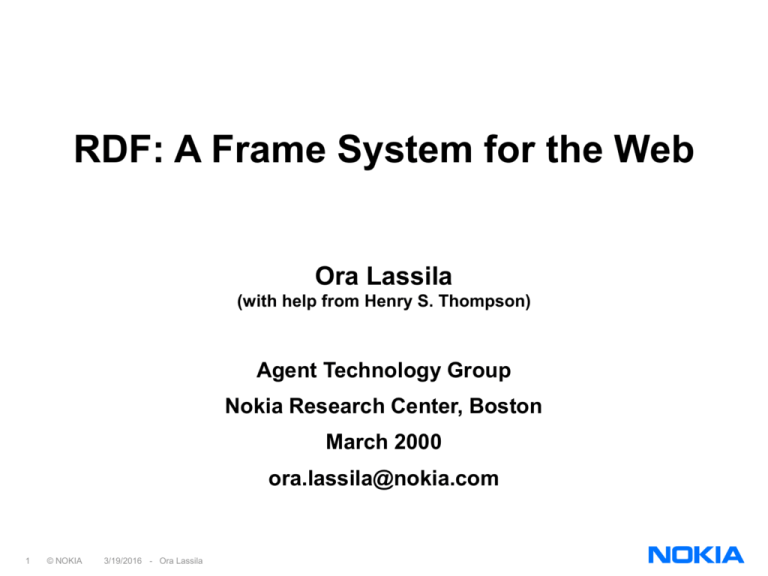 RDF: A Frame System for the Web

Ora Lassila
(with help from Henry S. Thompson)

Agent Technology Group
Nokia Research Center, Boston
March 2000
ora.lassila@nokia.com

1 © NOKIA 3/19/2016 - Ora Lassila

NOKIA